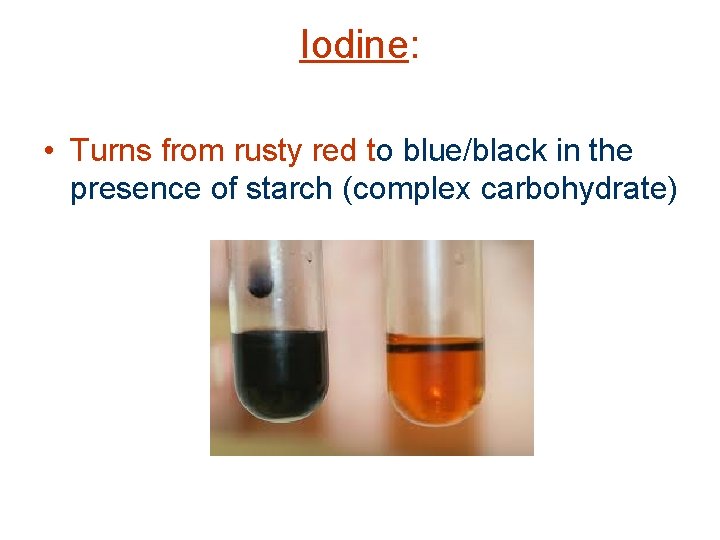 Iodine:

• Turns from rusty red to blue/black in the presence of starch (complex carbohydrate)